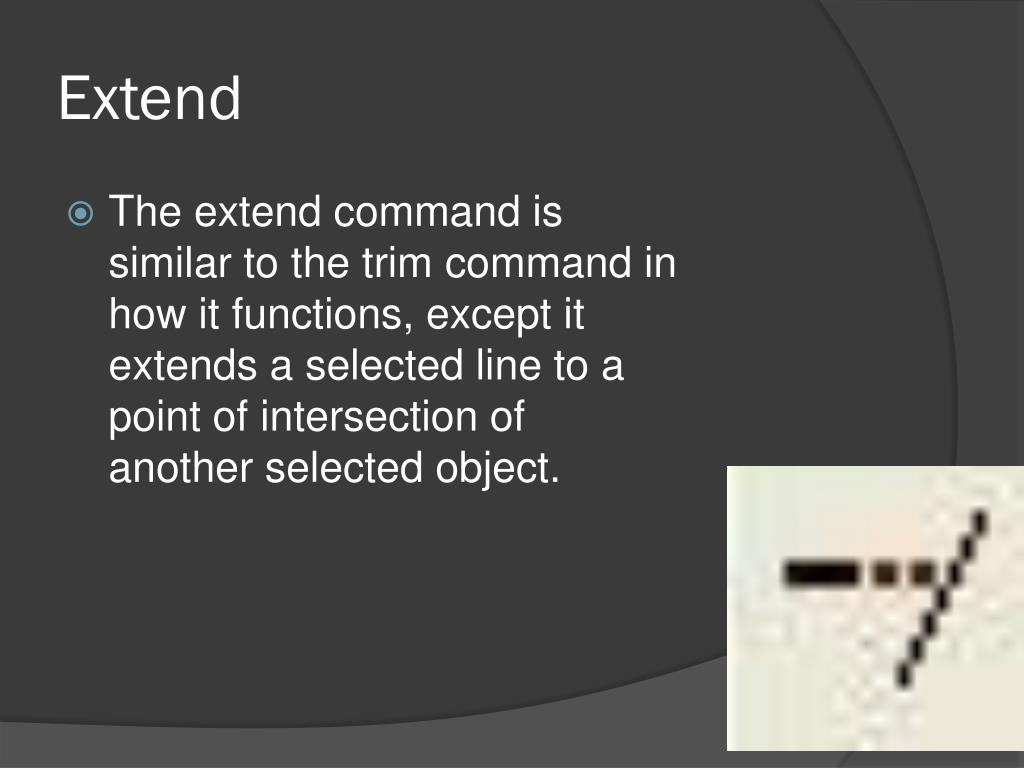 Extend

The extend command is similar to the trim command in how it functions, except it extends a selected line to a point of intersection of another selected object.